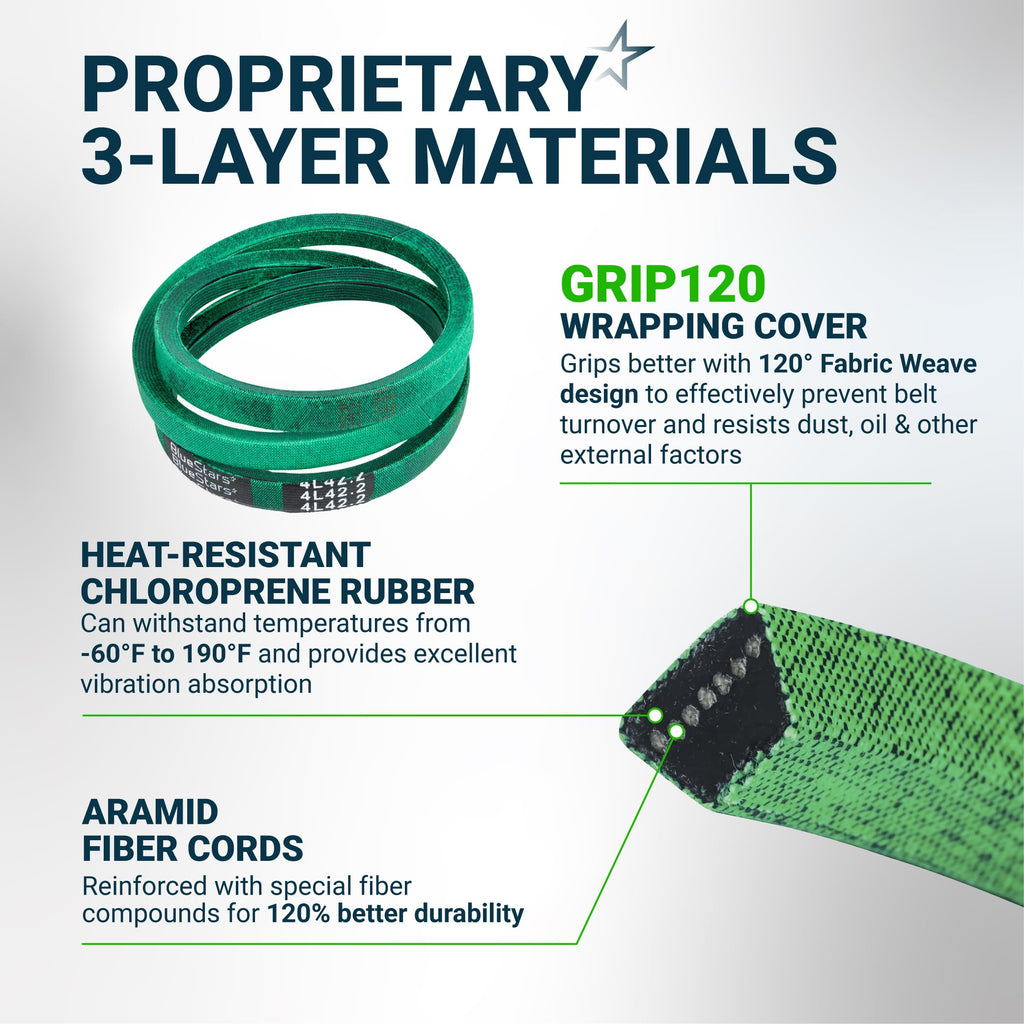 PROPRIETARY
3-LAYER MATERIALS

GRIP120
WRAPPING COVER
Grips better with 120° Fabric Weave design to effectively prevent belt turnover and resists dust, oil & other external factors

HEAT-RESISTANT
CHLOROPRENE RUBBER
Can withstand temperatures from -60°F to 190°F and provides excellent vibration absorption

ARAMID
FIBER CORDS
Reinforced with special fiber compounds for 120% better durability